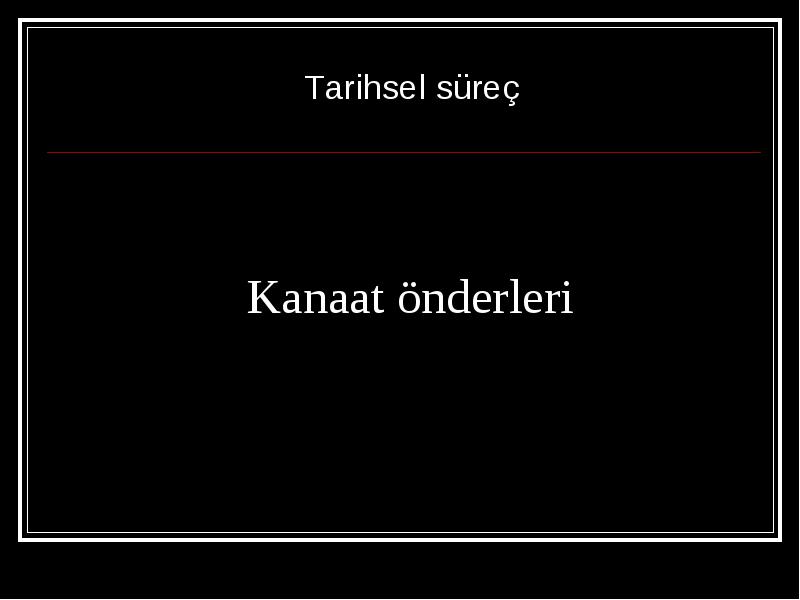 Tarihsel süreç

Kanaat önderleri